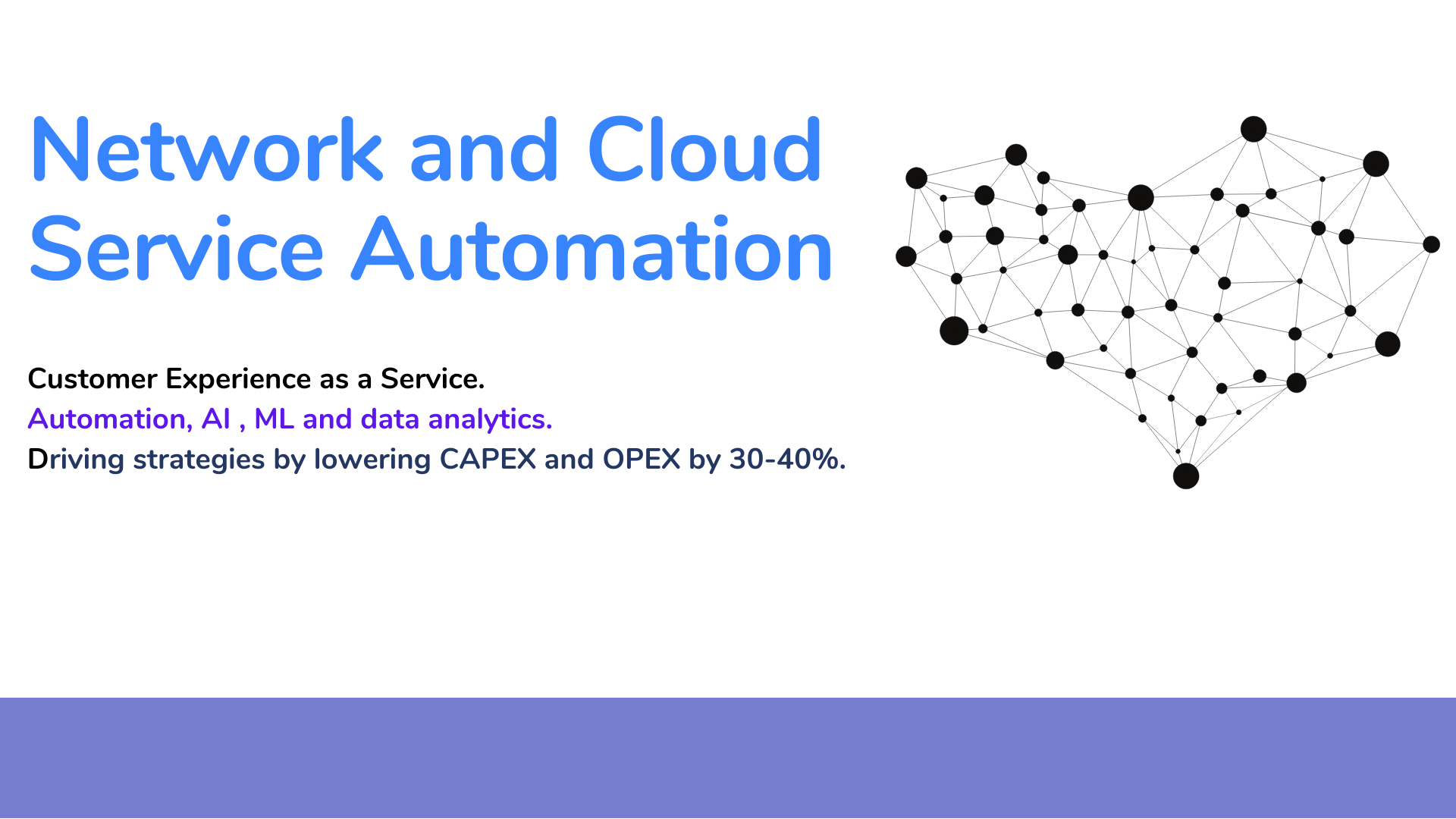 Network and Cloud Service Automation

Customer Experience as a Service.
Automation, AI , ML and data analytics.
Driving strategies by lowering CAPEX and OPEX by 30-40%.